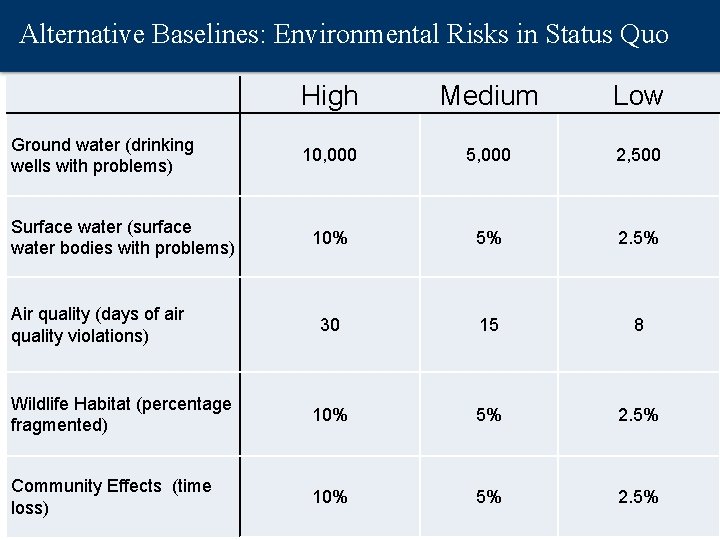 Alternative Baselines: Environmental Risks in Status Quo

| | High | Medium | Low |
|---|---|---|---|
| Ground water (drinking wells with problems) | 10,000 | 5,000 | 2,500 |
| Surface water (surface water bodies with problems) | 10% | 5% | 2.5% |
| Air quality (days of air quality violations) | 30 | 15 | 8 |
| Wildlife Habitat (percentage fragmented) | 10% | 5% | 2.5% |
| Community Effects (time loss) | 10% | 5% | 2.5% |